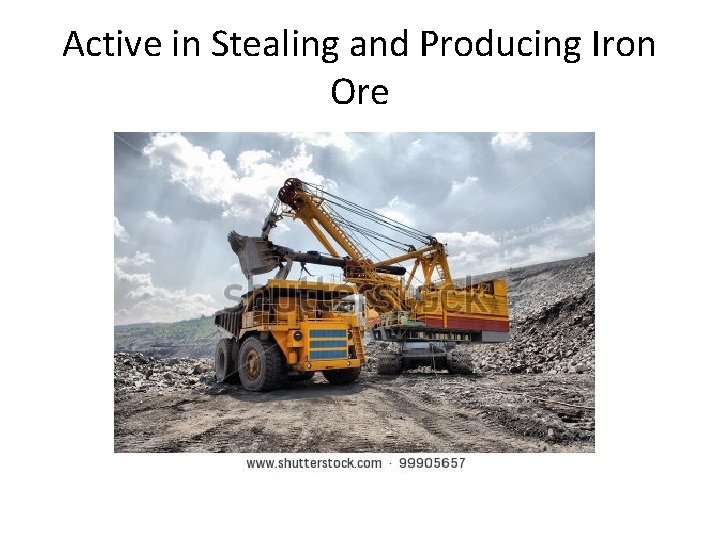 Active in Stealing and Producing Iron Ore

shutterstock

www.shutterstock.com · 99905657